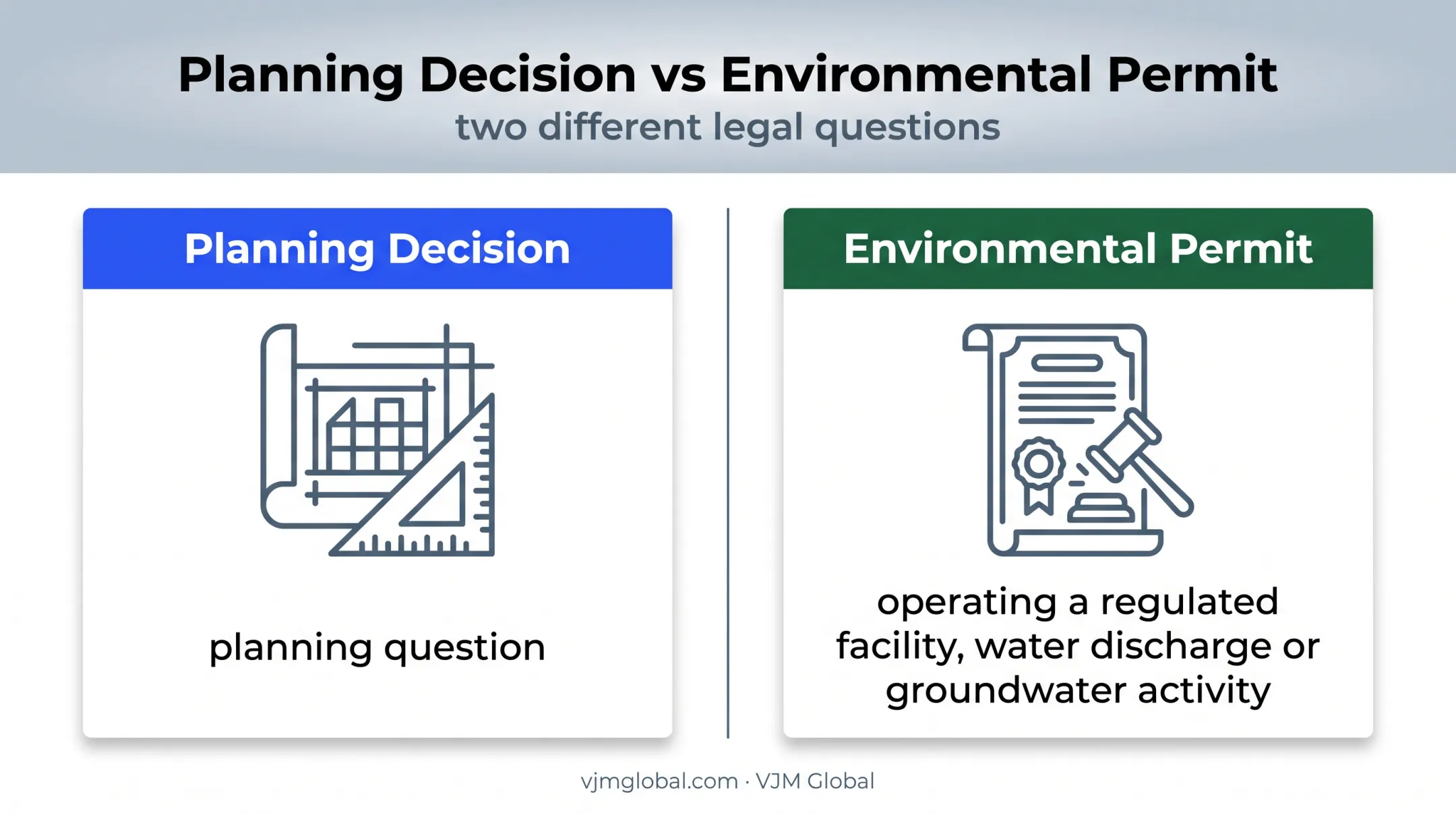 Planning Decision vs Environmental Permit
two different legal questions

Planning Decision

planning question

Environmental Permit

operating a regulated facility, water discharge or groundwater activity

vjmglobal.com · VJM Global